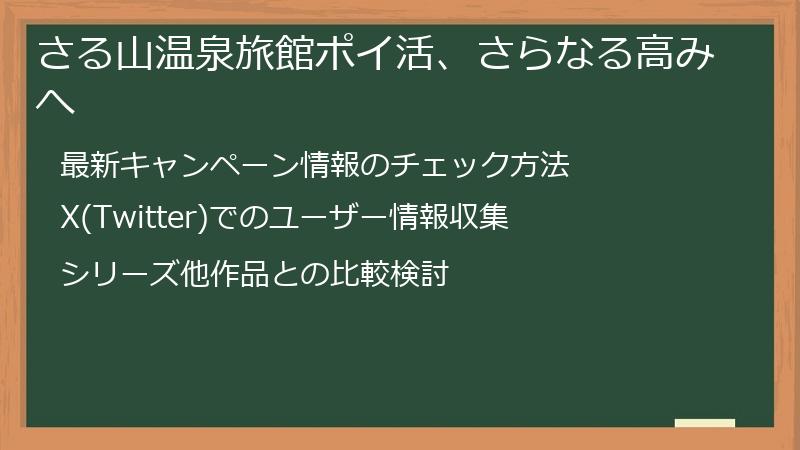 さる山温泉旅館ポイ活、さらなる高みへ

最新キャンペーン情報のチェック方法

X(Twitter)でのユーザー情報収集

シリーズ他作品との比較検討